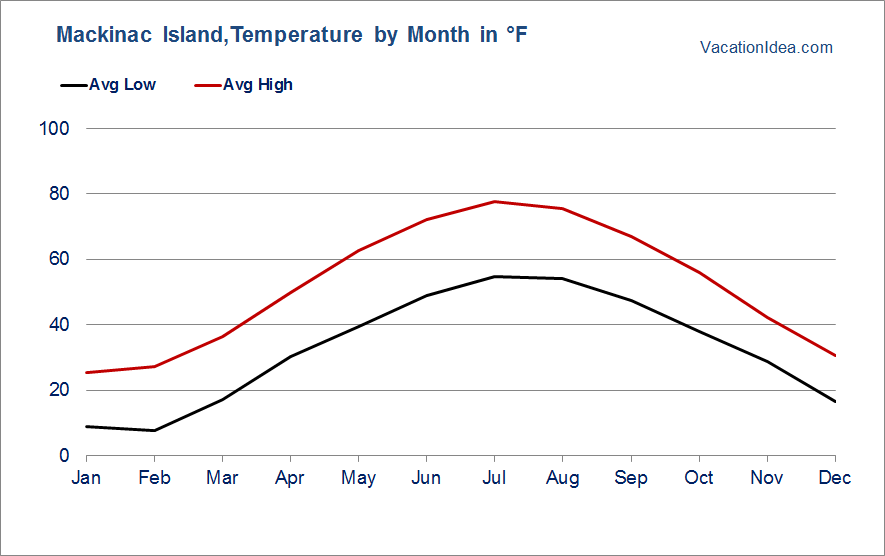 Mackinac Island,Temperature by Month in °F

VacationIdea.com

Avg Low
Avg High

100
80
60
40
20
0

Jan
Feb
Mar
Apr
May
Jun
Jul
Aug
Sep
Oct
Nov
Dec